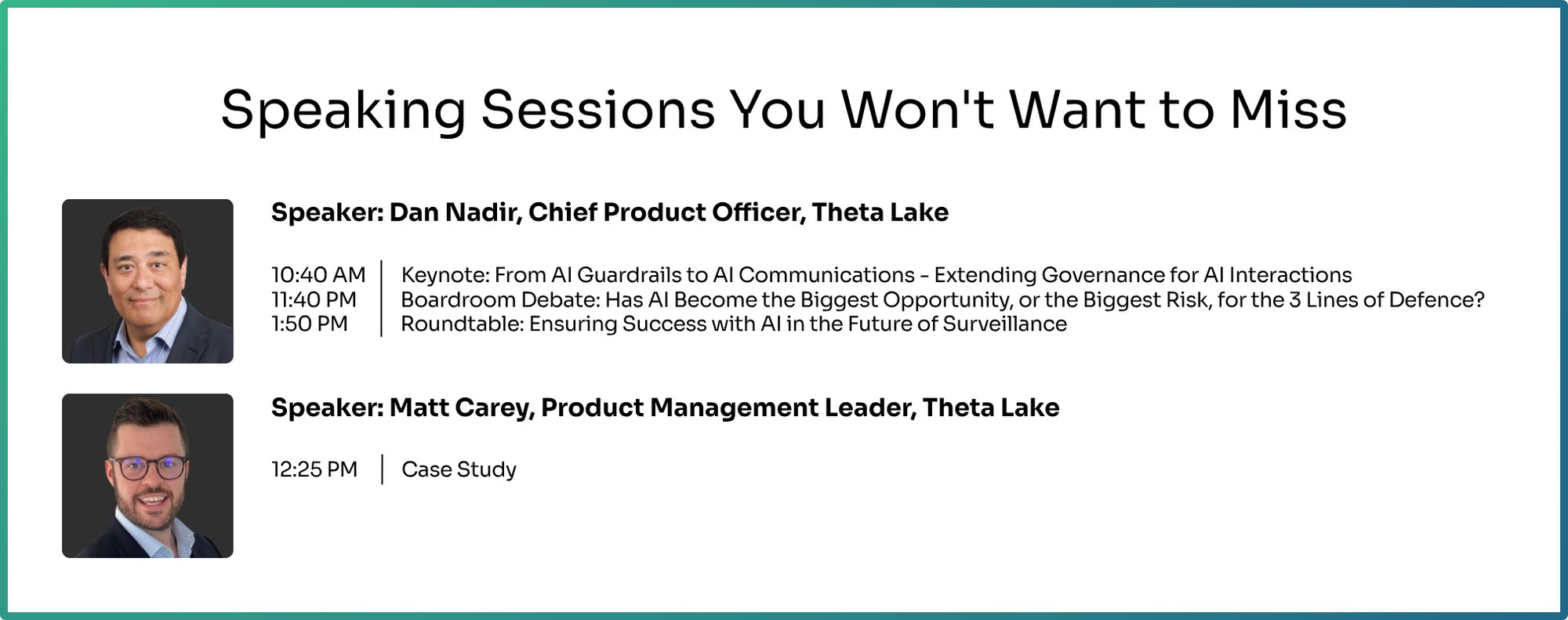 Speaking Sessions You Won't Want to Miss

Speaker: Dan Nadir, Chief Product Officer, Theta Lake

10:40 AM | Keynote: From AI Guardrails to AI Communications - Extending Governance for AI Interactions
11:40 PM | Boardroom Debate: Has AI Become the Biggest Opportunity, or the Biggest Risk, for the 3 Lines of Defence?
1:50 PM | Roundtable: Ensuring Success with AI in the Future of Surveillance

Speaker: Matt Carey, Product Management Leader, Theta Lake

12:25 PM | Case Study